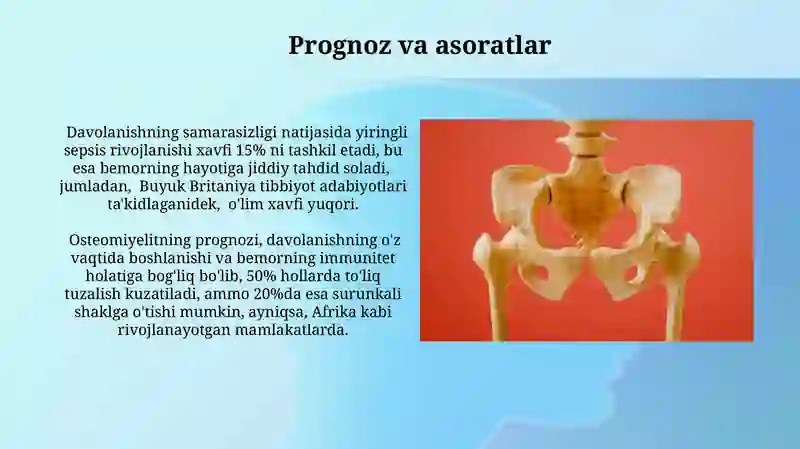 Prognoz va asoratlar

Davolanishning samarasizligi natijasida yiringli sepsis rivojlanishi xavfi 15% ni tashkil etadi, bu esa bemorning hayotiga jiddiy tahdid soladi, jumladan, Buyuk Britaniya tibbiyot adabiyotlari ta'kidlaganidek, o'lim xavfi yuqori.

Osteomiyelitning prognozi, davolanishning o'z vaqtida boshlanishi va bemorning immunitet holatiga bog'liq bo'lib, 50% hollarda to'liq tuzalish kuzatiladi, ammo 20%da esa surunkali shaklga o'tishi mumkin, ayniqsa, Afrika kabi rivojlanayotgan mamlakatlarda.